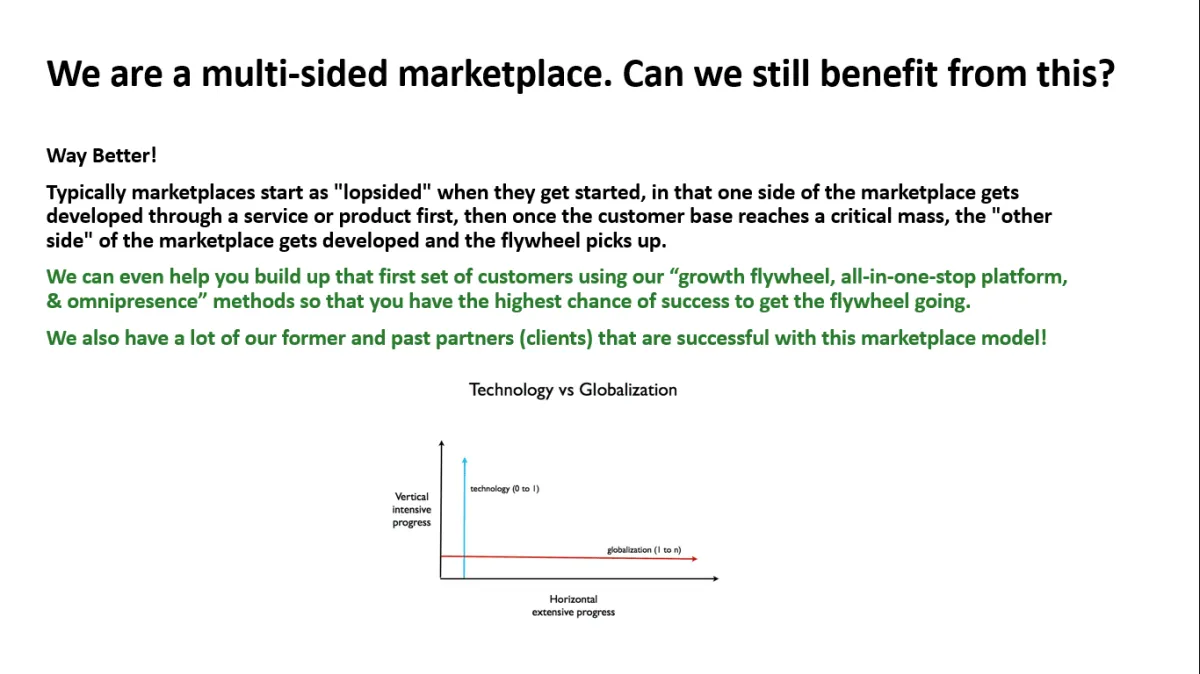 We are a multi-sided marketplace. Can we still benefit from this?

Way Better!

Typically marketplaces start as "lopsided" when they get started, in that one side of the marketplace gets developed through a service or product first, then once the customer base reaches a critical mass, the "other side" of the marketplace gets developed and the flywheel picks up.

We can even help you build up that first set of customers using our “growth flywheel, all-in-one-stop platform, & omnipresence” methods so that you have the highest chance of success to get the flywheel going.

We also have a lot of our former and past partners (clients) that are successful with this marketplace model!

Technology vs Globalization

Vertical intensive progress

technology (0 to 1)

globalization (1 to n)

Horizontal extensive progress